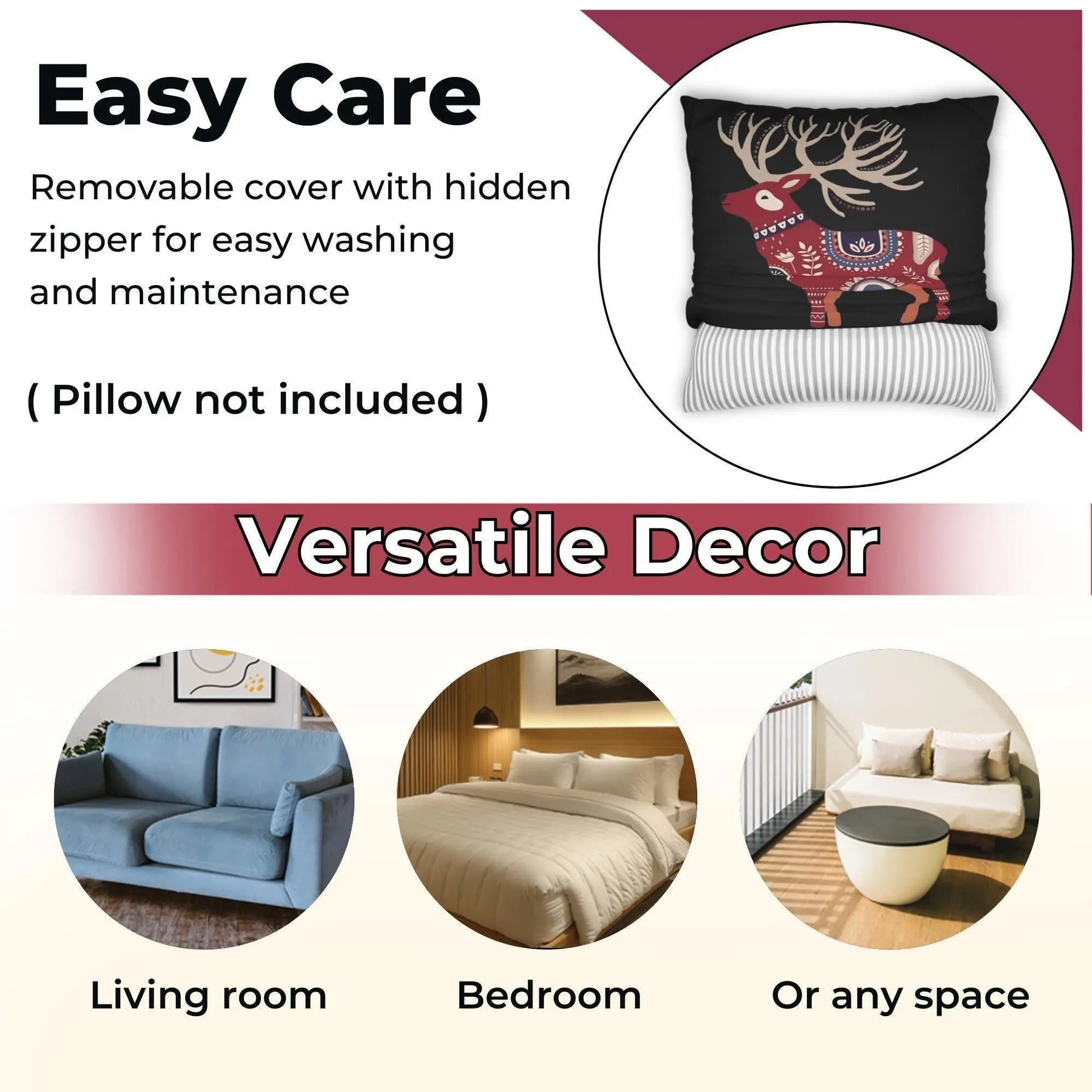 Easy Care

Removable cover with hidden zipper for easy washing and maintenance

( Pillow not included )

Versatile Decor

Living room

Bedroom

Or any space